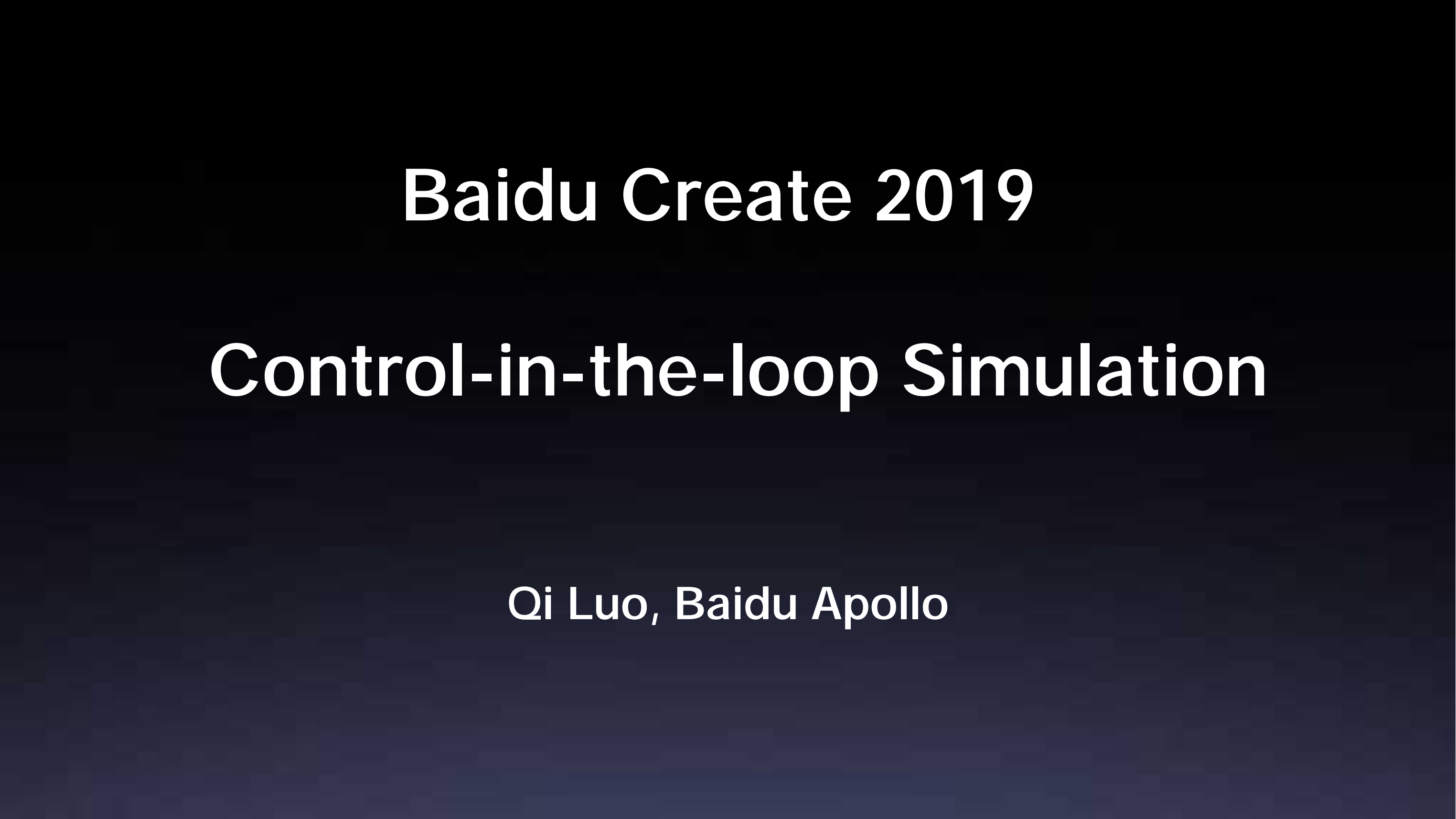 Baidu Create 2019

Control-in-the-loop Simulation

Qi Luo, Baidu Apollo